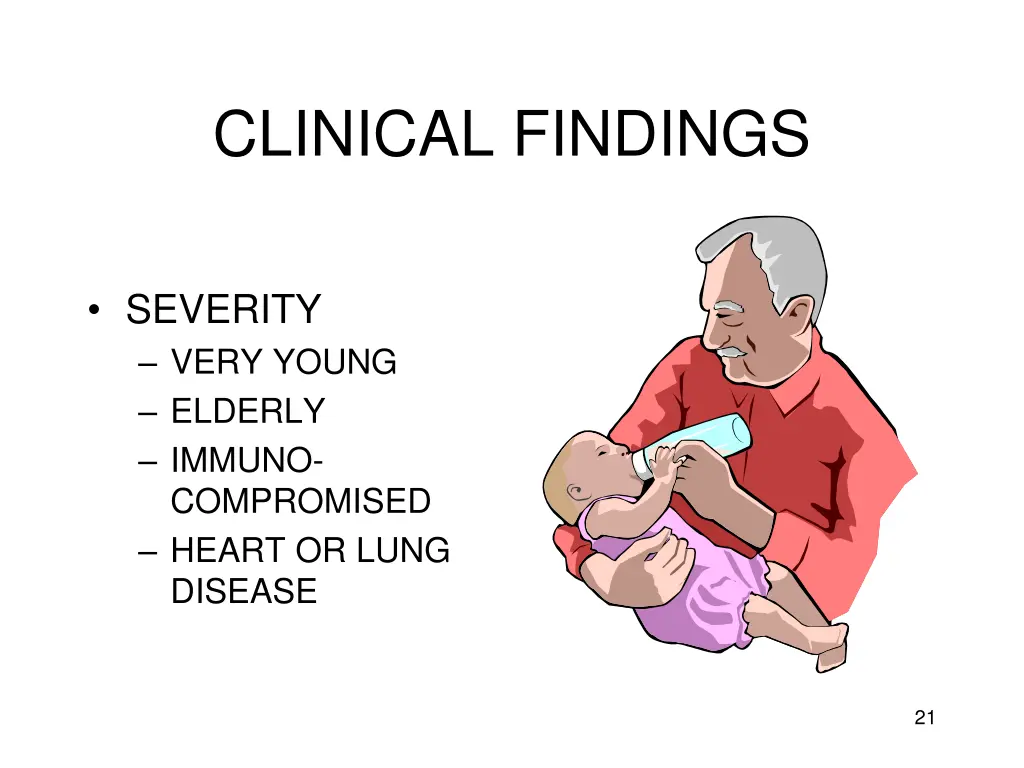 CLINICAL FINDINGS

• SEVERITY
– VERY YOUNG
– ELDERLY
– IMMUNO-COMPROMISED
– HEART OR LUNG DISEASE

21